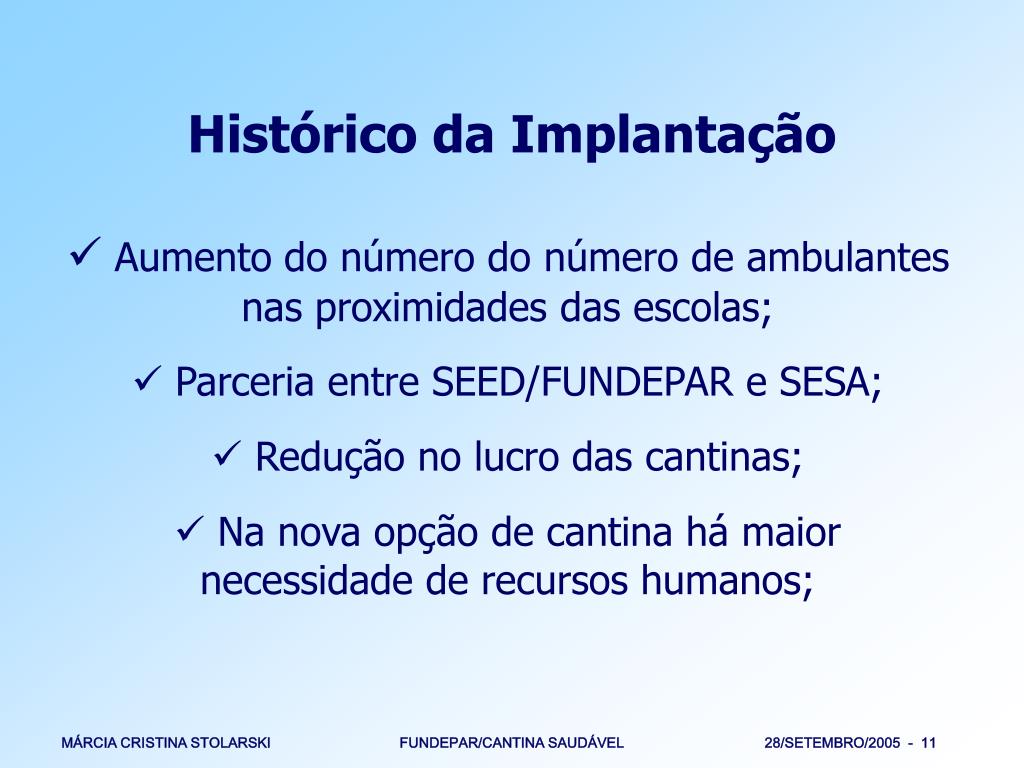 Histórico da Implantação

✓ Aumento do número do número de ambulantes nas proximidades das escolas;

✓ Parceria entre SEED/FUNDEPAR e SESA;

✓ Redução no lucro das cantinas;

✓ Na nova opção de cantina há maior necessidade de recursos humanos;

MÁRCIA CRISTINA STOLARSKI

FUNDEPAR/CANTINA SAUDÁVEL

28/SETEMBRO/2005 - 11